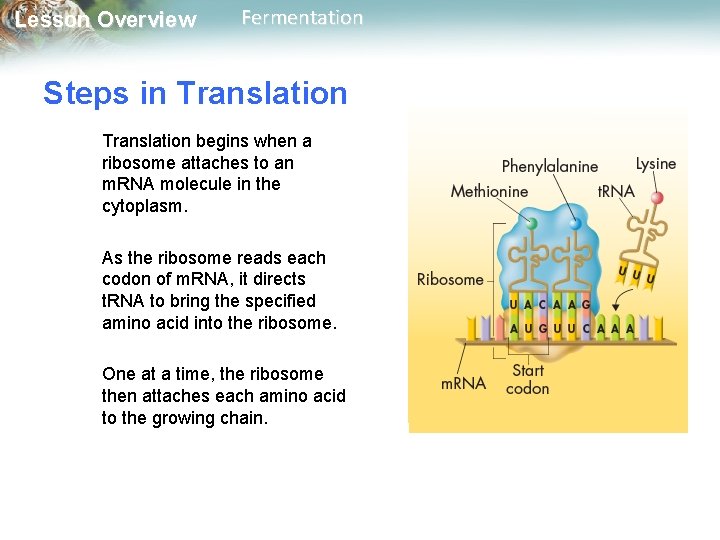 Lesson Overview Fermentation

Steps in Translation

Translation begins when a ribosome attaches to an mRNA molecule in the cytoplasm.

As the ribosome reads each codon of mRNA, it directs tRNA to bring the specified amino acid into the ribosome.

One at a time, the ribosome then attaches each amino acid to the growing chain.

Phenylalanine
Lysine
Methionine
tRNA
Ribosome
U U U
U A C A A G
A U G U U C A A A
mRNA
Start codon